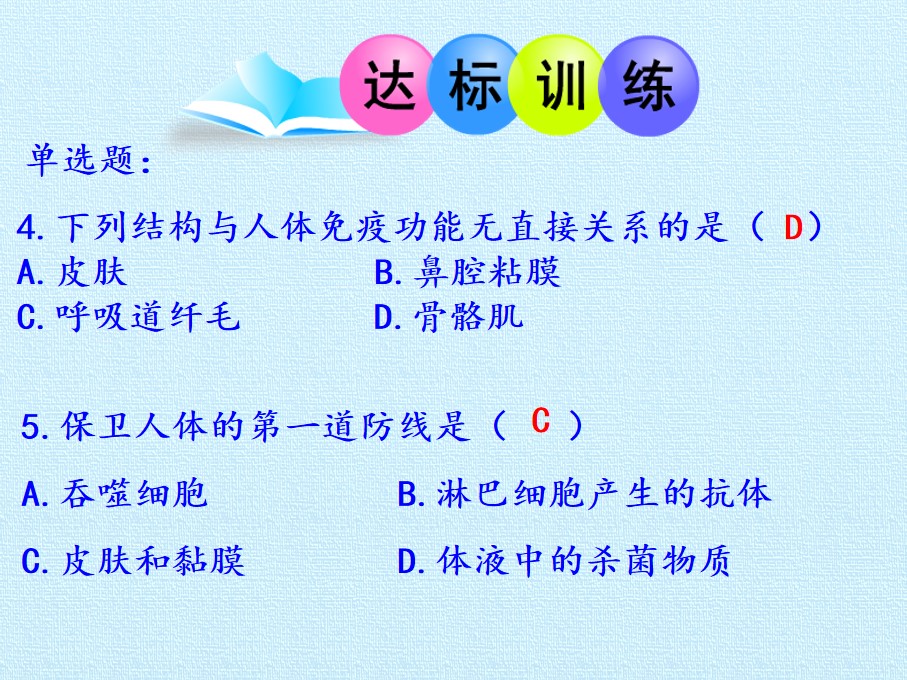 达标训练

单选题:

4.下列结构与人体免疫功能无直接关系的是（D）
A.皮肤 B.鼻腔粘膜
C.呼吸道纤毛 D.骨骼肌

5.保卫人体的第一道防线是（C）
A.吞噬细胞 B.淋巴细胞产生的抗体
C.皮肤和黏膜 D.体液中的杀菌物质